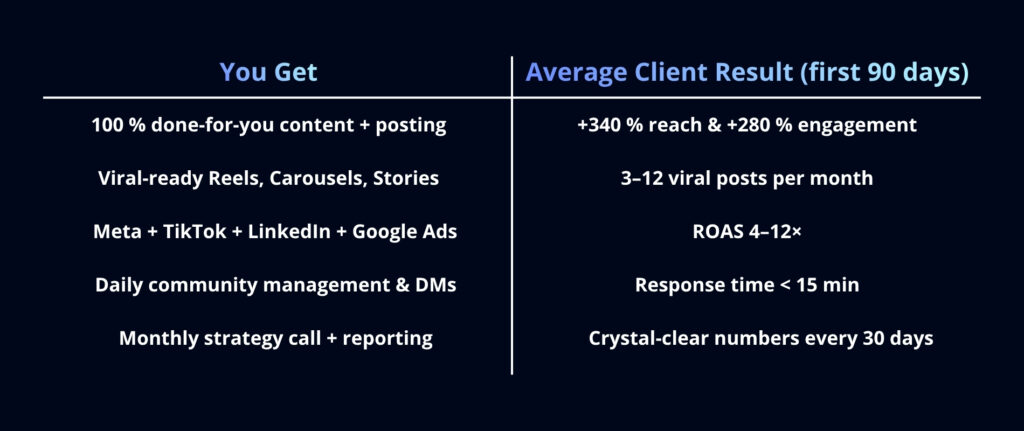 | You Get | Average Client Result (first 90 days) |
|---|---|
| 100 % done-for-you content + posting | +340 % reach & +280 % engagement |
| Viral-ready Reels, Carousels, Stories | 3–12 viral posts per month |
| Meta + TikTok + LinkedIn + Google Ads | ROAS 4–12× |
| Daily community management & DMs | Response time < 15 min |
| Monthly strategy call + reporting | Crystal-clear numbers every 30 days |